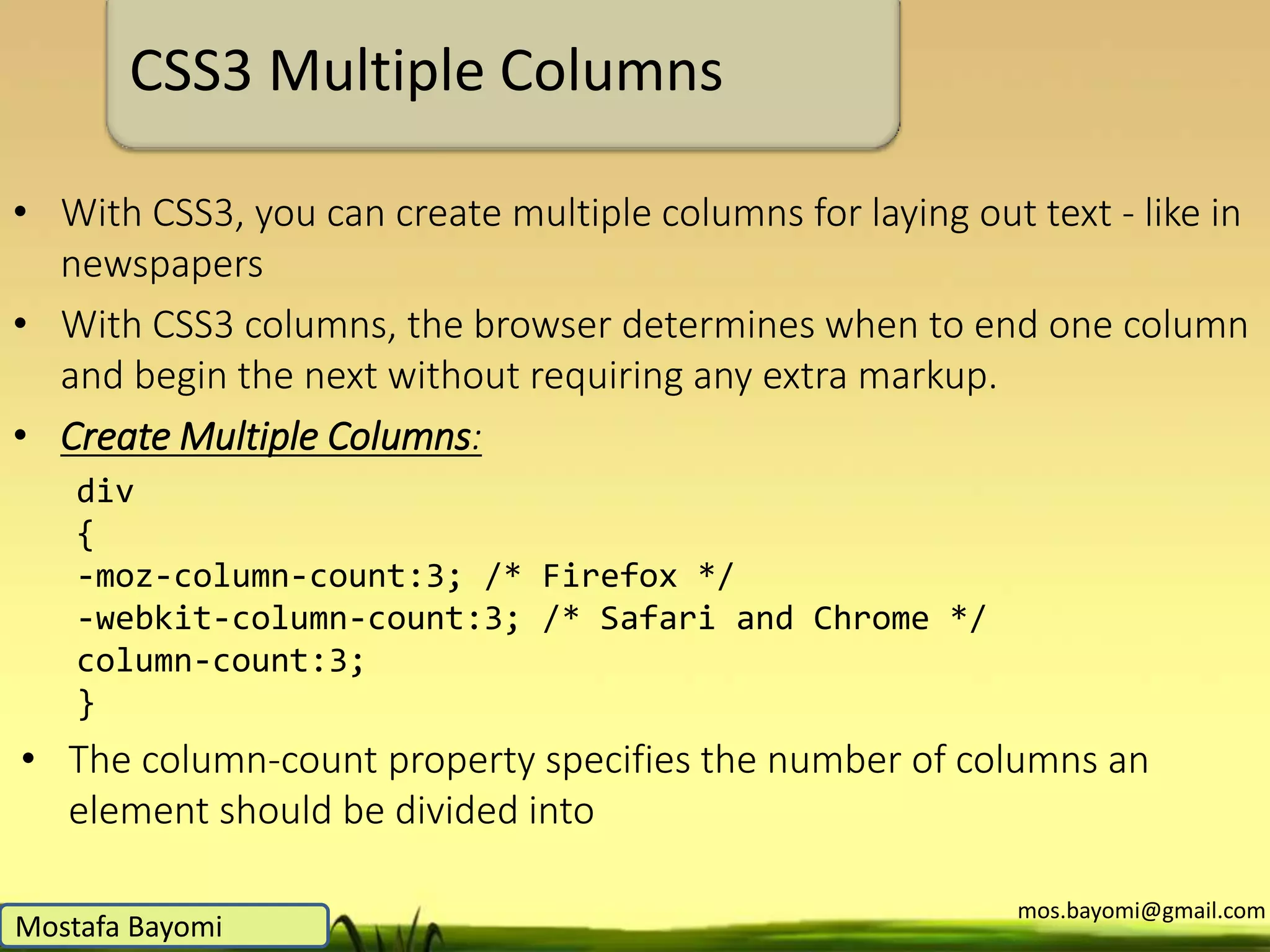 CSS3 Multiple Columns

• With CSS3, you can create multiple columns for laying out text - like in newspapers

• With CSS3 columns, the browser determines when to end one column and begin the next without requiring any extra markup.

• Create Multiple Columns:

div
{
-moz-column-count:3; /* Firefox */
-webkit-column-count:3; /* Safari and Chrome */
column-count:3;
}

• The column-count property specifies the number of columns an element should be divided into

Mostafa Bayomi

mos.bayomi@gmail.com